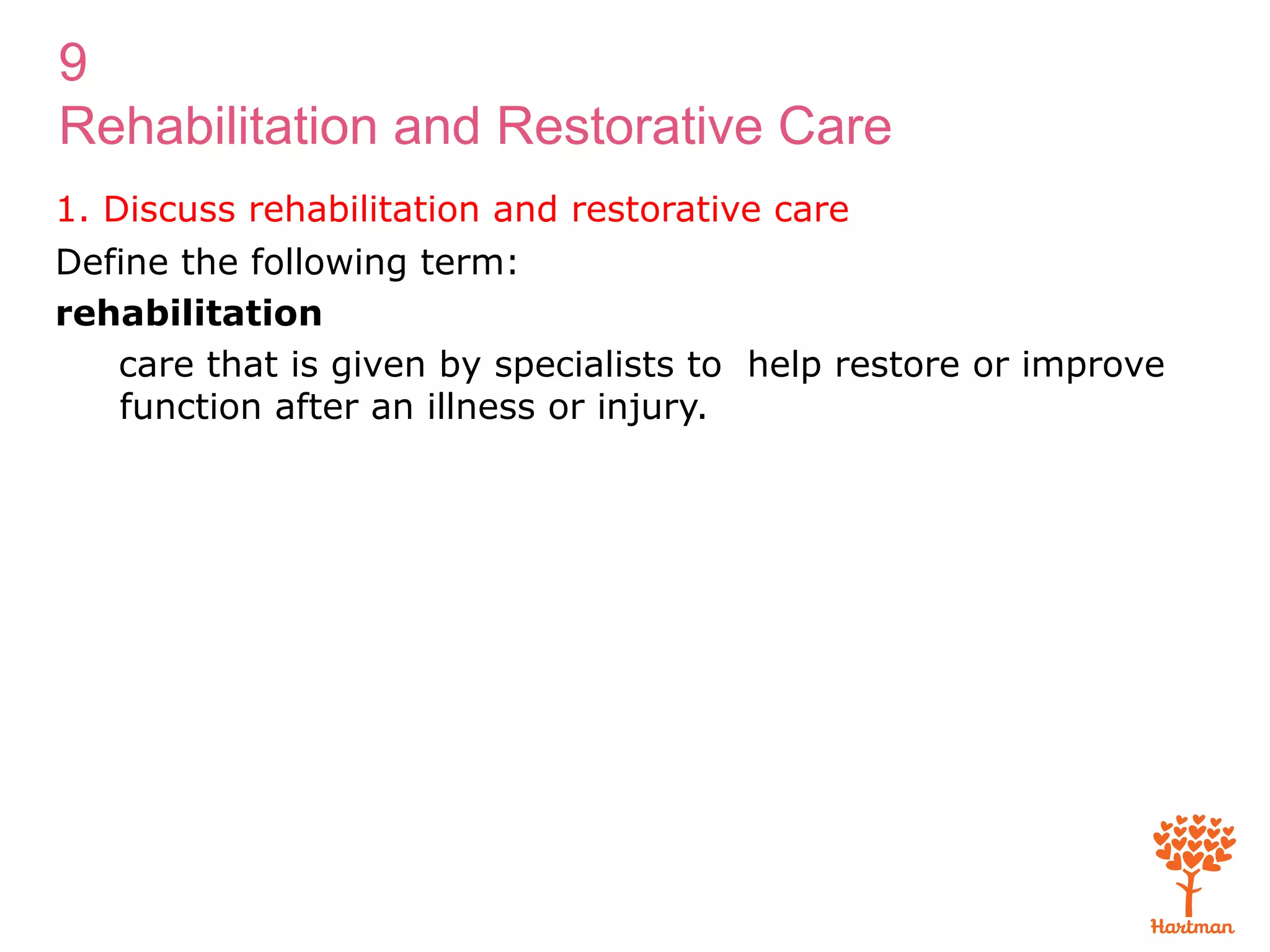 9
Rehabilitation and Restorative Care

1. Discuss rehabilitation and restorative care

Define the following term:

**rehabilitation**

care that is given by specialists to help restore or improve function after an illness or injury.

Hartman